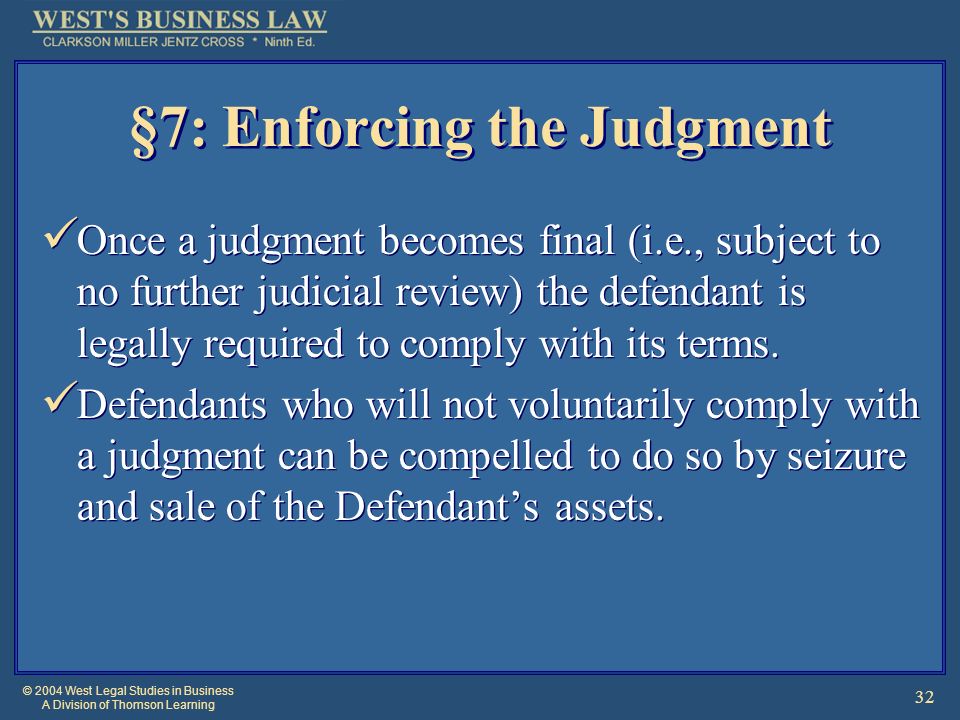 WEST'S BUSINESS LAW
CLARKSON MILLER JENTZ CROSS * Ninth Ed.

§7: Enforcing the Judgment

✓Once a judgment becomes final (i.e., subject to no further judicial review) the defendant is legally required to comply with its terms.

✓Defendants who will not voluntarily comply with a judgment can be compelled to do so by seizure and sale of the Defendant's assets.

© 2004 West Legal Studies in Business
A Division of Thomson Learning

32